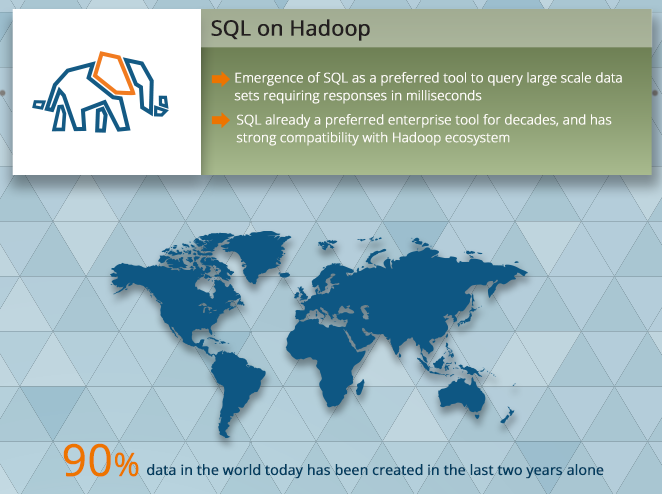 SQL on Hadoop

Emergence of SQL as a preferred tool to query large scale data sets requiring responses in milliseconds

SQL already a preferred enterprise tool for decades, and has strong compatibility with Hadoop ecosystem

90% data in the world today has been created in the last two years alone